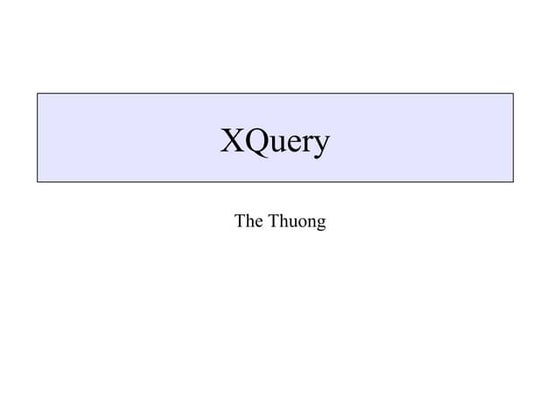 XQuery

The Thuong